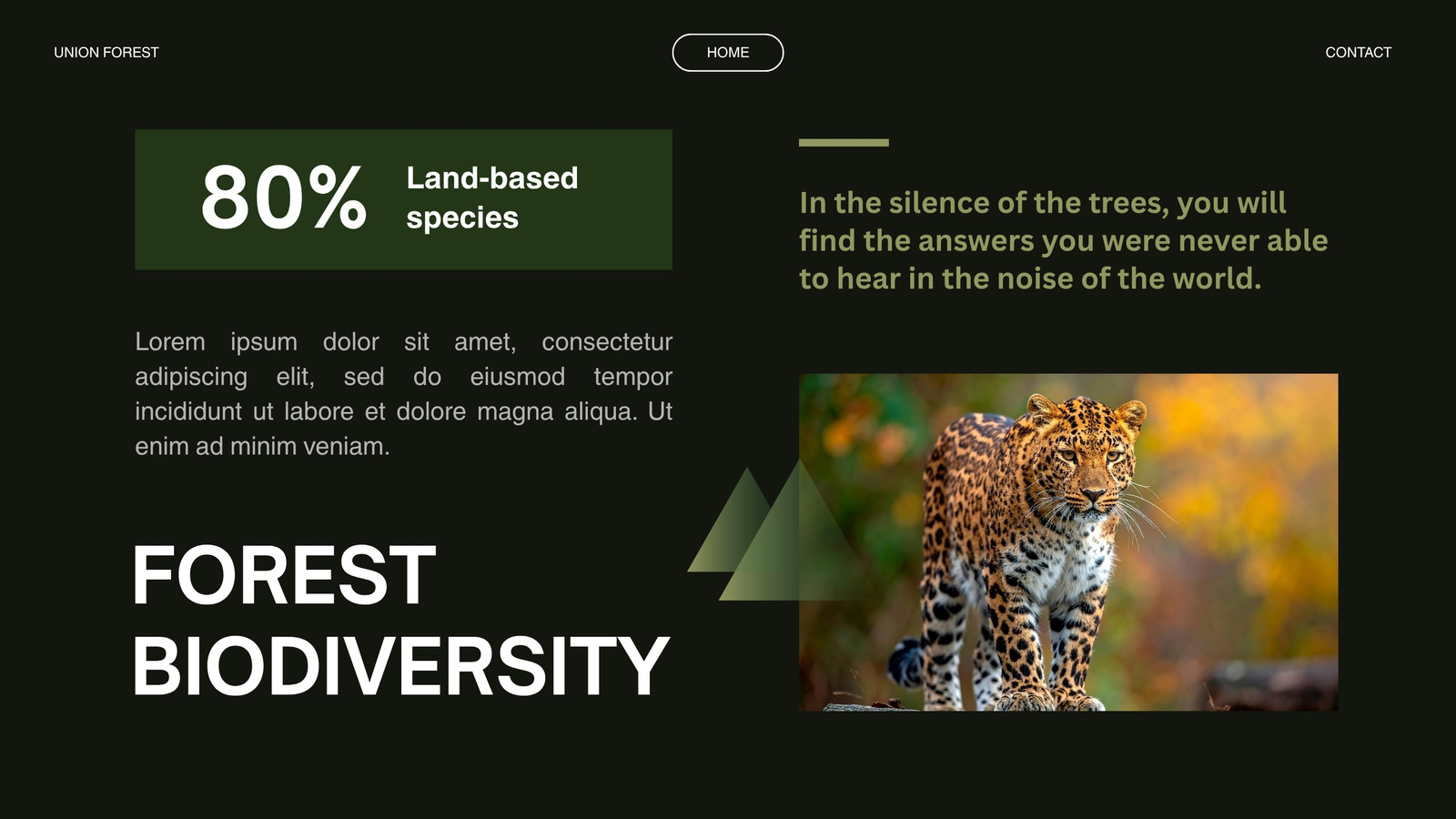 UNION FOREST

HOME

CONTACT

80% Land-based species

Lorem ipsum dolor sit amet, consectetur adipiscing elit, sed do eiusmod tempor incididunt ut labore et dolore magna aliqua. Ut enim ad minim veniam.

FOREST BIODIVERSITY

In the silence of the trees, you will find the answers you were never able to hear in the noise of the world.